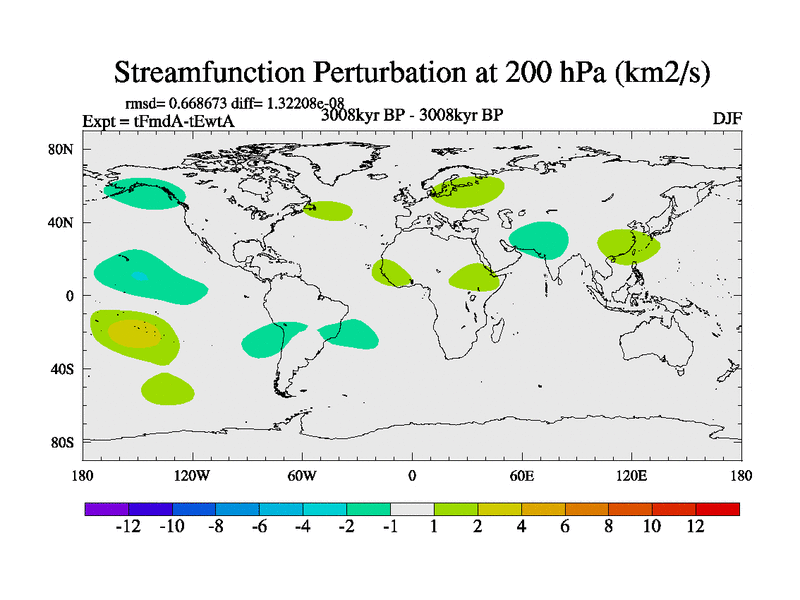 Streamfunction Perturbation at 200 hPa (km2/s)

rmsd= 0.668673 diff= 1.32208e-08
Expt = tFmdA-tEwtA
3008kyr BP - 3008kyr BP
DJF

80N
40N
0
40S
80S

180
120W
60W
0
60E
120E
180

-12 -10 -8 -6 -4 -2 -1 1 2 4 6 8 10 12